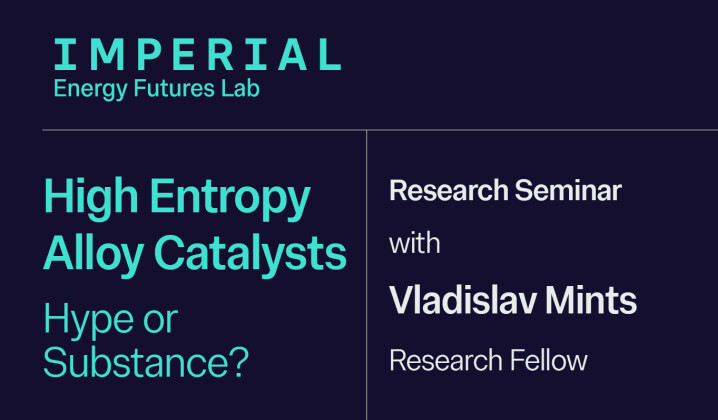 IMPERIAL
Energy Futures Lab

High Entropy Alloy Catalysts

Hype or Substance?

Research Seminar

with

Vladislav Mints

Research Fellow